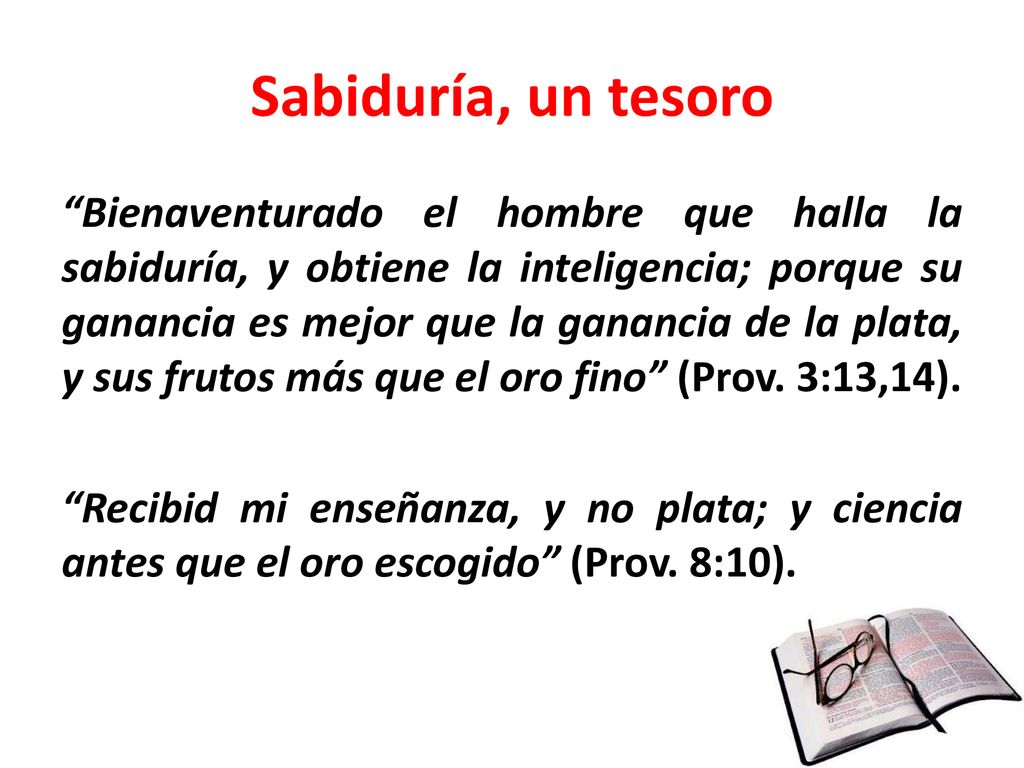 Sabiduría, un tesoro

“Bienaventurado el hombre que halla la sabiduría, y obtiene la inteligencia; porque su ganancia es mejor que la ganancia de la plata, y sus frutos más que el oro fino” (Prov. 3:13,14).

“Recibid mi enseñanza, y no plata; y ciencia antes que el oro escogido” (Prov. 8:10).